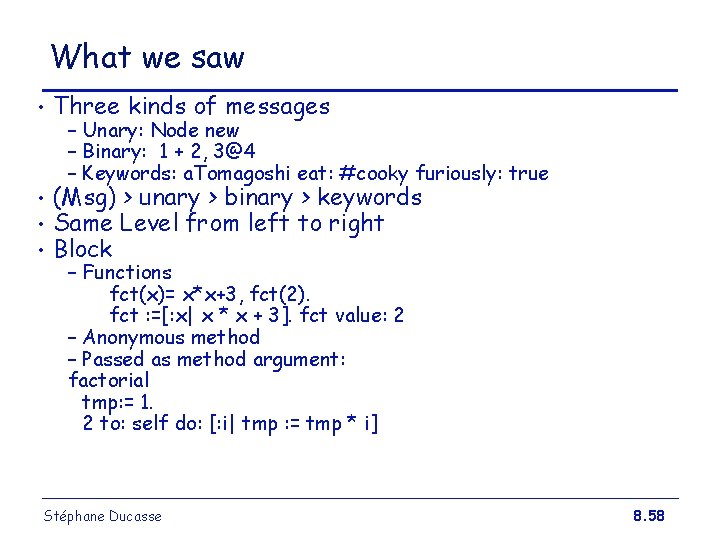 What we saw

• Three kinds of messages
 – Unary: Node new
 – Binary: 1 + 2, 3@4
 – Keywords: aTomagoshi eat: #cooky furiously: true
• (Msg) > unary > binary > keywords
• Same Level from left to right
• Block
 – Functions
  fct(x)= x*x+3, fct(2).
  fct :=[:x| x * x + 3]. fct value: 2
 – Anonymous method
 – Passed as method argument:
factorial
 tmp:= 1.
 2 to: self do: [:i| tmp := tmp * i]

Stéphane Ducasse

8.58